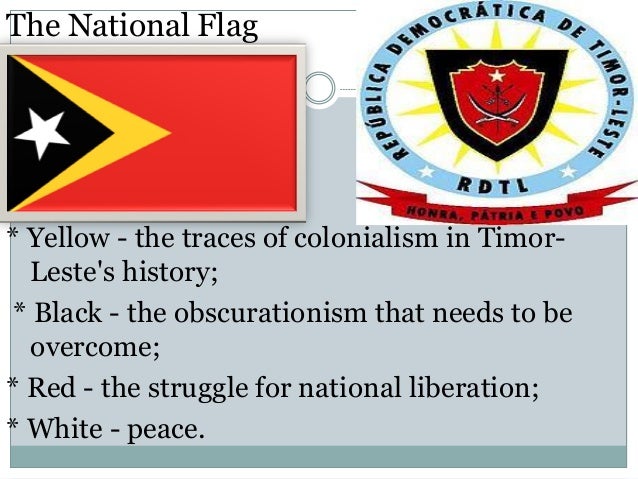 The National Flag

REPÚBLICA DEMOCRÁTICA DE TIMOR-LESTE

RDTL

HONRA, PÁTRIA E POVO

* Yellow - the traces of colonialism in Timor-Leste's history;

* Black - the obscurationism that needs to be overcome;

* Red - the struggle for national liberation;

* White - peace.